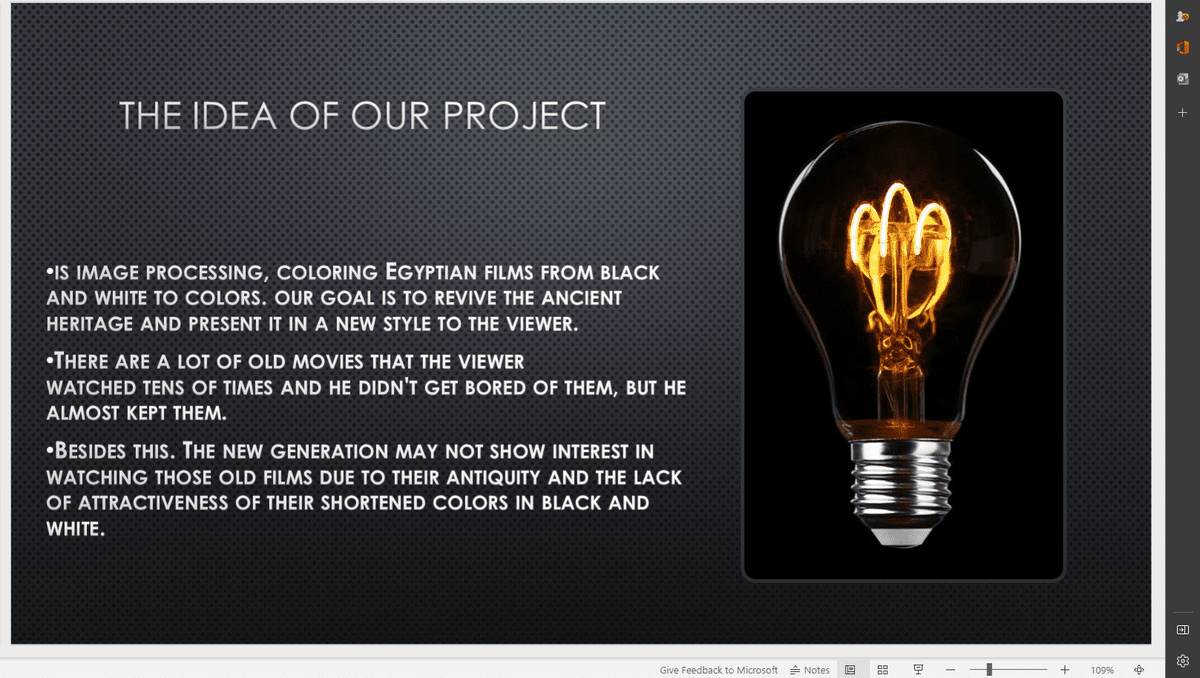 THE IDEA OF OUR PROJECT

•IS IMAGE PROCESSING, COLORING EGYPTIAN FILMS FROM BLACK AND WHITE TO COLORS. OUR GOAL IS TO REVIVE THE ANCIENT HERITAGE AND PRESENT IT IN A NEW STYLE TO THE VIEWER.

•THERE ARE A LOT OF OLD MOVIES THAT THE VIEWER WATCHED TENS OF TIMES AND HE DIDN'T GET BORED OF THEM, BUT HE ALMOST KEPT THEM.

•BESIDES THIS. THE NEW GENERATION MAY NOT SHOW INTEREST IN WATCHING THOSE OLD FILMS DUE TO THEIR ANTIQUITY AND THE LACK OF ATTRACTIVENESS OF THEIR SHORTENED COLORS IN BLACK AND WHITE.

Give Feedback to Microsoft Notes 109%